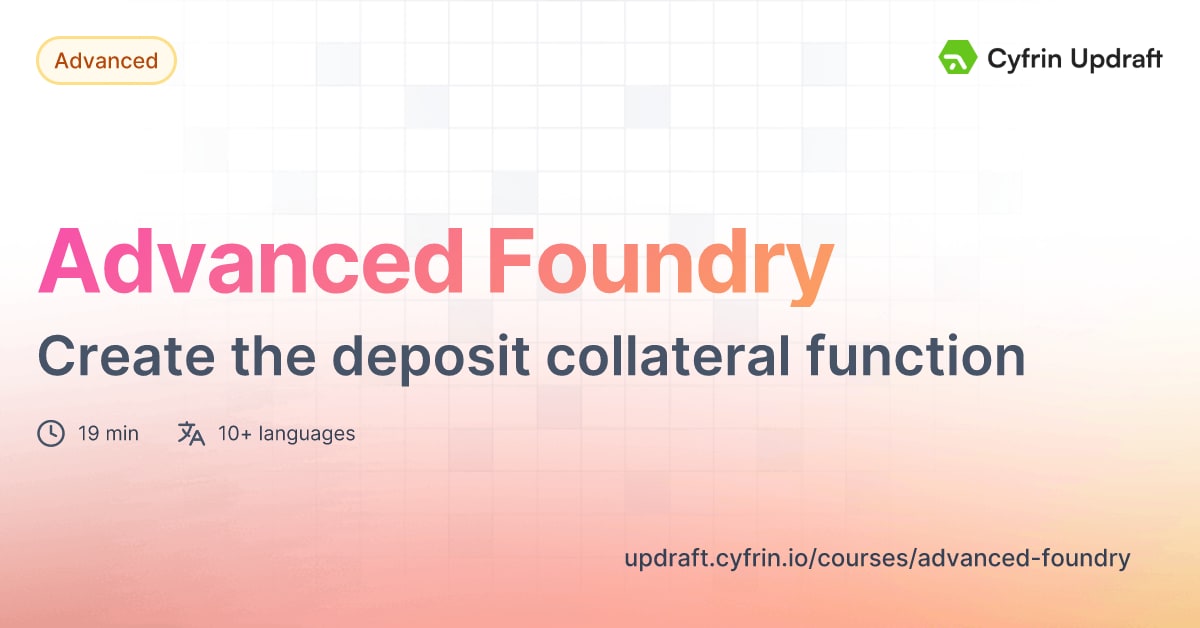 Advanced

Cyfrin Updraft

Advanced Foundry

Create the deposit collateral function

19 min

10+ languages

updraft.cyfrin.io/courses/advanced-foundry